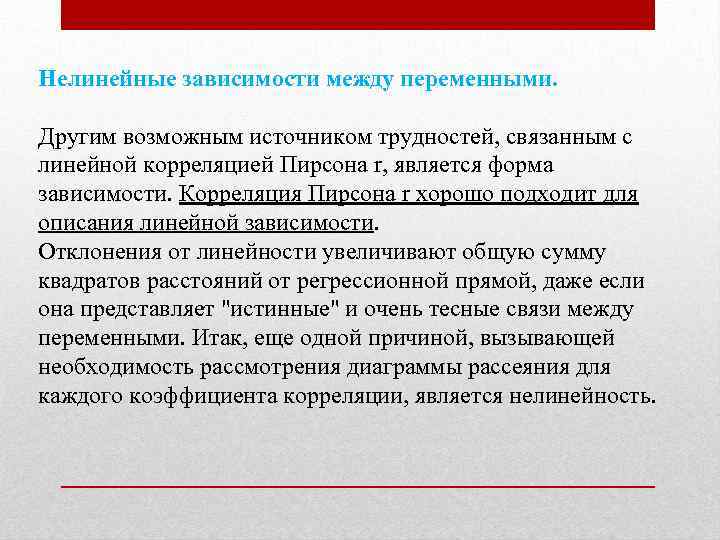 Нелинейные зависимости между переменными.

Другим возможным источником трудностей, связанным с линейной корреляцией Пирсона r, является форма зависимости. Корреляция Пирсона r хорошо подходит для описания линейной зависимости.
Отклонения от линейности увеличивают общую сумму квадратов расстояний от регрессионной прямой, даже если она представляет "истинные" и очень тесные связи между переменными. Итак, еще одной причиной, вызывающей необходимость рассмотрения диаграммы рассеяния для каждого коэффициента корреляции, является нелинейность.